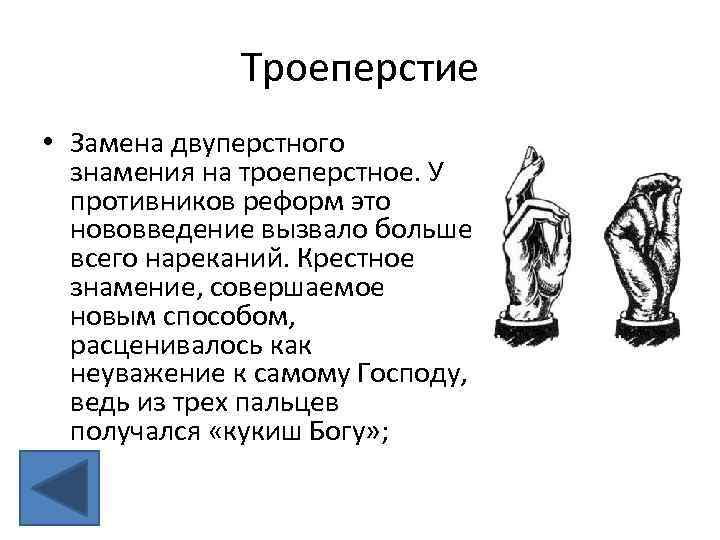 Троеперстие

• Замена двуперстного знамения на троеперстное. У противников реформ это нововведение вызвало больше всего нареканий. Крестное знамение, совершаемое новым способом, расценивалось как неуважение к самому Господу, ведь из трех пальцев получался «кукиш Богу»;